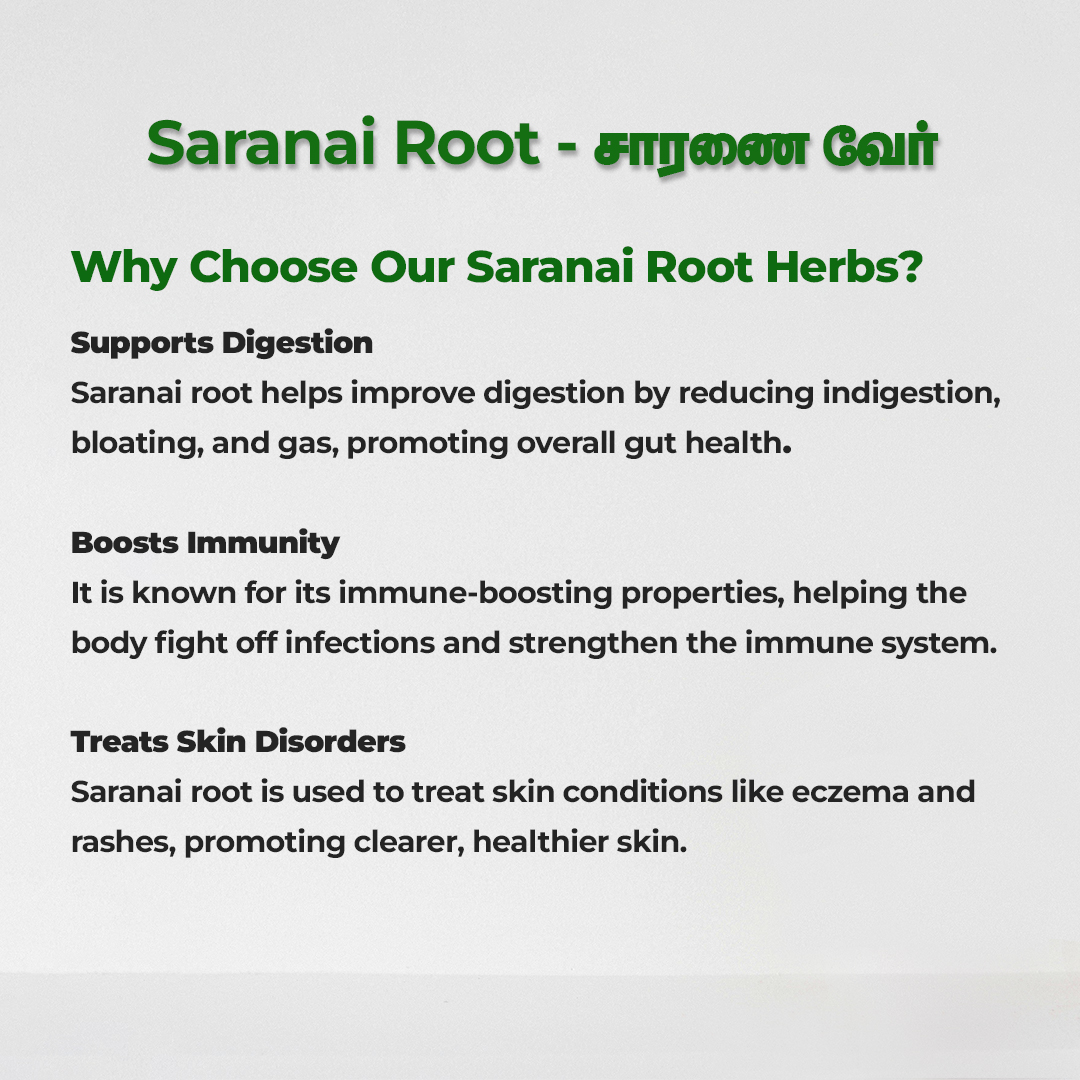 Saranai Root - சாரணை வேர்

Why Choose Our Saranai Root Herbs?

Supports Digestion
Saranai root helps improve digestion by reducing indigestion, bloating, and gas, promoting overall gut health.

Boosts Immunity
It is known for its immune-boosting properties, helping the body fight off infections and strengthen the immune system.

Treats Skin Disorders
Saranai root is used to treat skin conditions like eczema and rashes, promoting clearer, healthier skin.